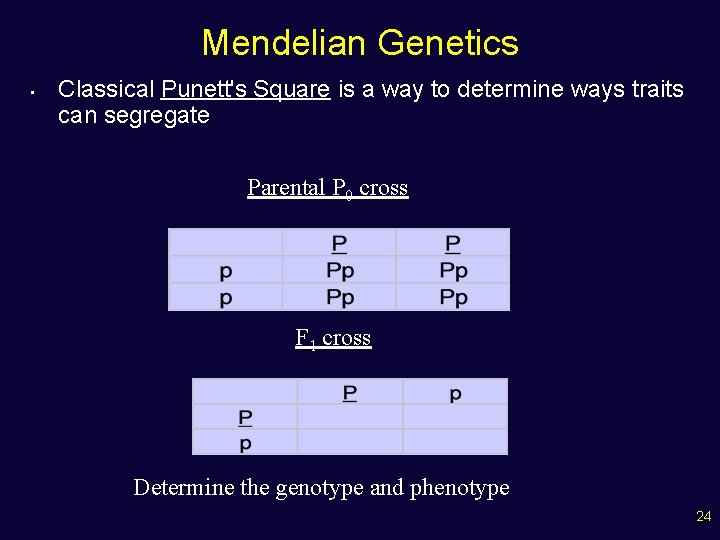 Mendelian Genetics

• Classical Punett's Square is a way to determine ways traits can segregate

Parental $P_0$ cross

| | P | P |
|---|---|---|
| p | Pp | Pp |
| p | Pp | Pp |

$F_1$ cross

| | P | p |
|---|---|---|
| P | | |
| p | | |

Determine the genotype and phenotype

24